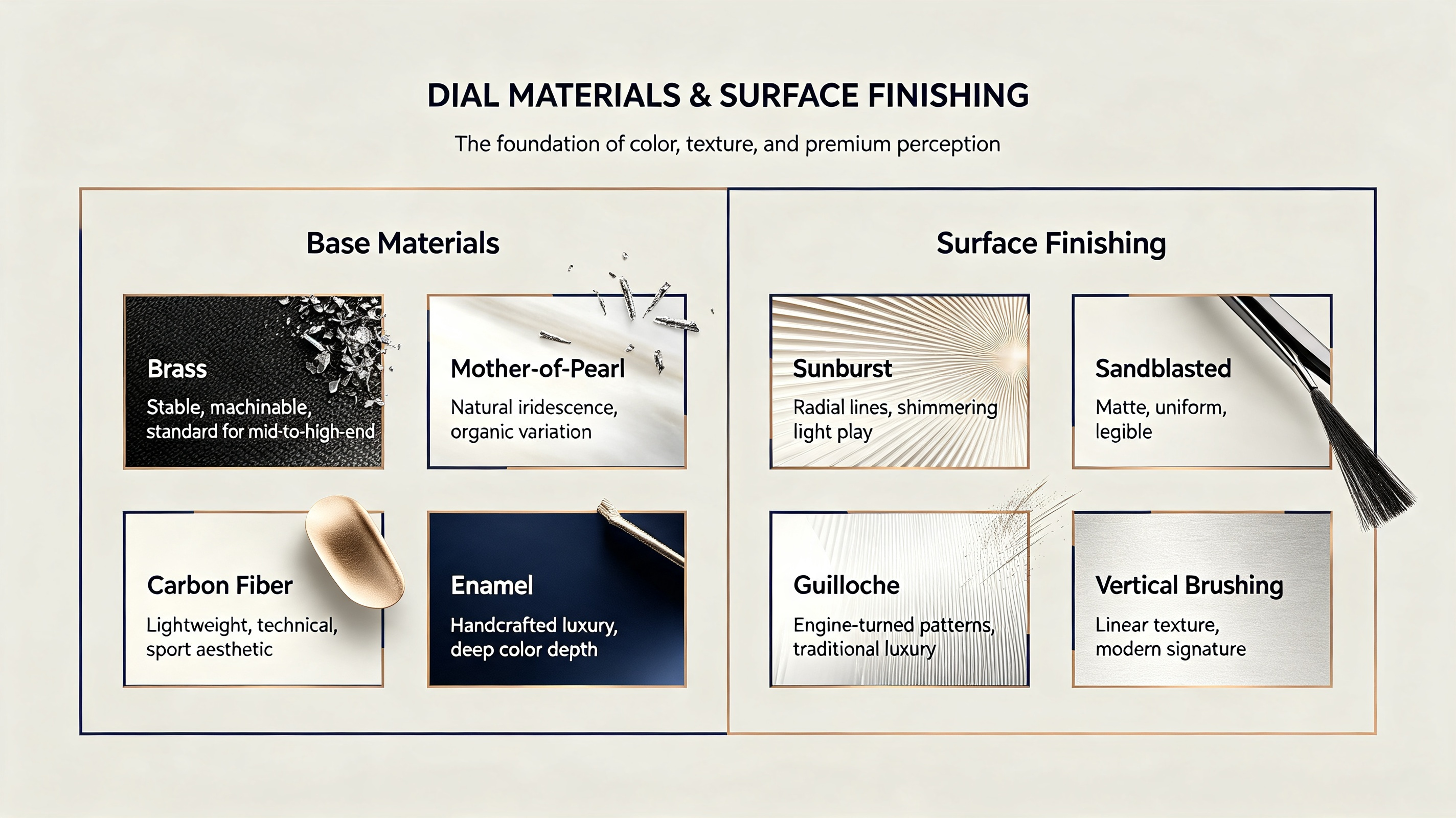 DIAL MATERIALS & SURFACE FINISHING

The foundation of color, texture, and premium perception

Base Materials

Brass
Stable, machinable, standard for mid-to-high-end

Mother-of-Pearl
Natural iridescence, organic variation

Carbon Fiber
Lightweight, technical, sport aesthetic

Enamel
Handcrafted luxury, deep color depth

Surface Finishing

Sunburst
Radial lines, shimmering light play

Sandblasted
Matte, uniform, legible

Guilloche
Engine-turned patterns, traditional luxury

Vertical Brushing
Linear texture, modern signature